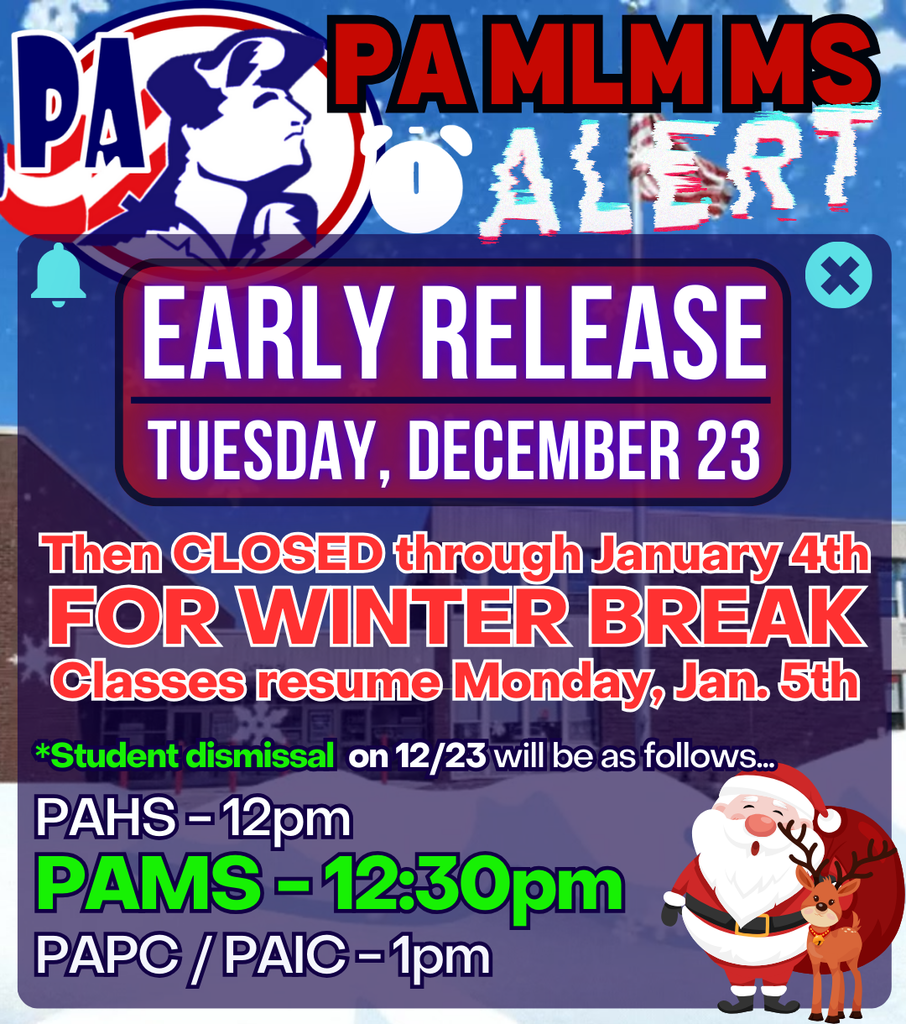 PA

PA MLM MS

ALERT

EARLY RELEASE

TUESDAY, DECEMBER 23

Then CLOSED through January 4th
FOR WINTER BREAK
Classes resume Monday, Jan. 5th

*Student dismissal on 12/23 will be as follows...

PAHS - 12pm
PAMS - 12:30pm
PAPC / PAIC - 1pm